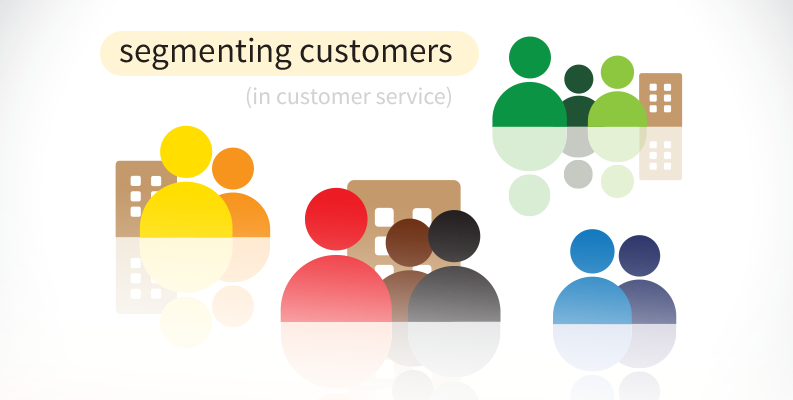 segmenting customers

(in customer service)